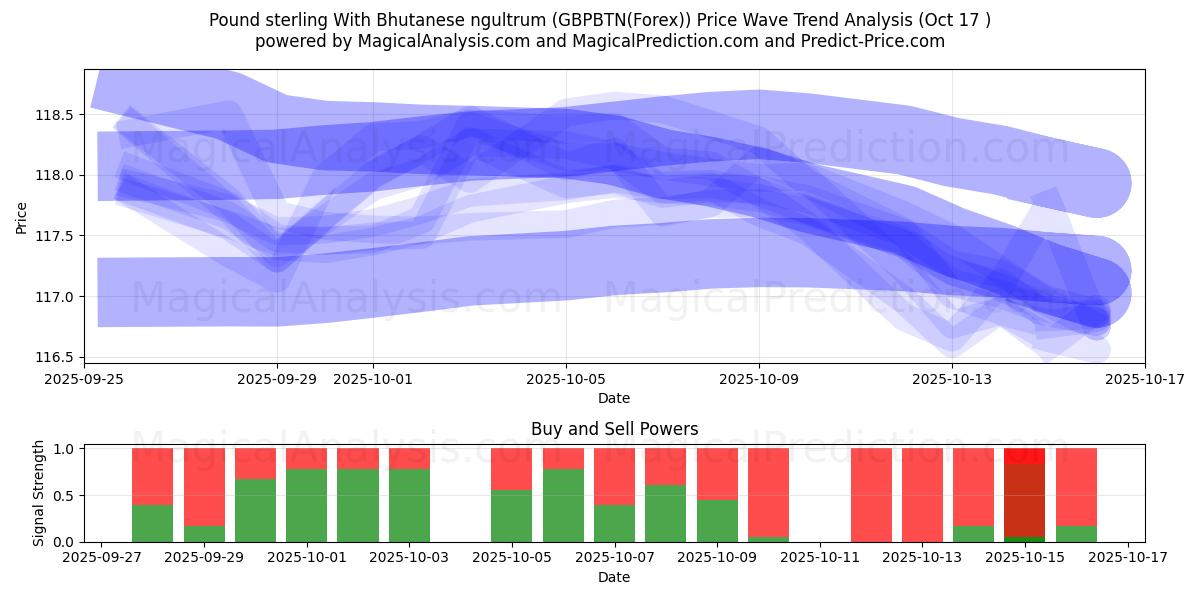 Pound sterling With Bhutanese ngultrum (GBPBTN(Forex)) Price Wave Trend Analysis (Oct 17 )
powered by MagicalAnalysis.com and MagicalPrediction.com and Predict-Price.com

MagicalAnalysis.com MagicalPrediction.com
MagicalAnalysis.com MagicalPrediction.com

Price
118.5
118.0
117.5
117.0
116.5

2025-09-25 2025-09-29 2025-10-01 2025-10-05 2025-10-09 2025-10-13 2025-10-17
Date

Buy and Sell Powers

MagicalAnalysis.com MagicalPrediction.com

Signal Strength
1.0
0.5
0.0

2025-09-27 2025-09-29 2025-10-01 2025-10-03 2025-10-05 2025-10-07 2025-10-09 2025-10-11 2025-10-13 2025-10-15 2025-10-17
Date